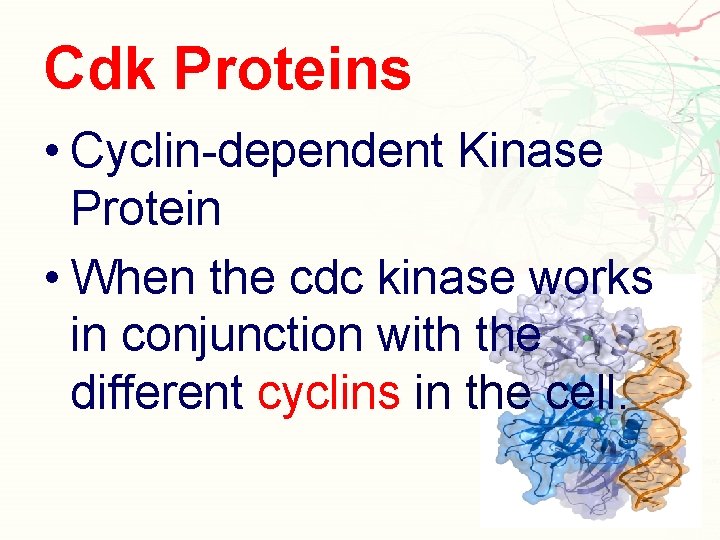 Cdk Proteins

• Cyclin-dependent Kinase Protein

• When the cdc kinase works in conjunction with the different cyclins in the cell.